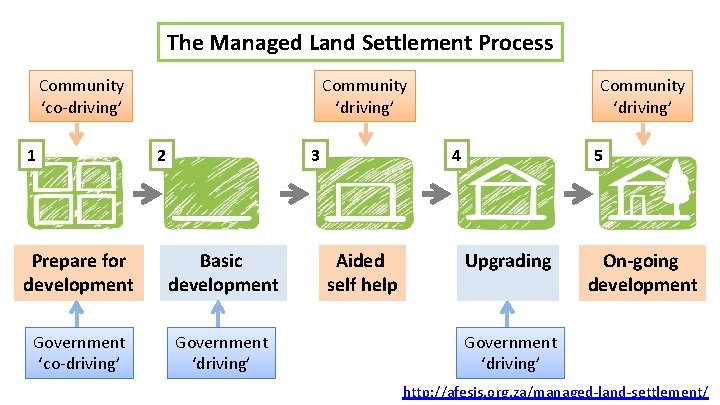 The Managed Land Settlement Process

Community 'co-driving'

Community 'driving'

Community 'driving'

1

2

3

4

5

Prepare for development

Basic development

Aided self help

Upgrading

On-going development

Government 'co-driving'

Government 'driving'

Government 'driving'

http://afesis.org.za/managed-land-settlement/